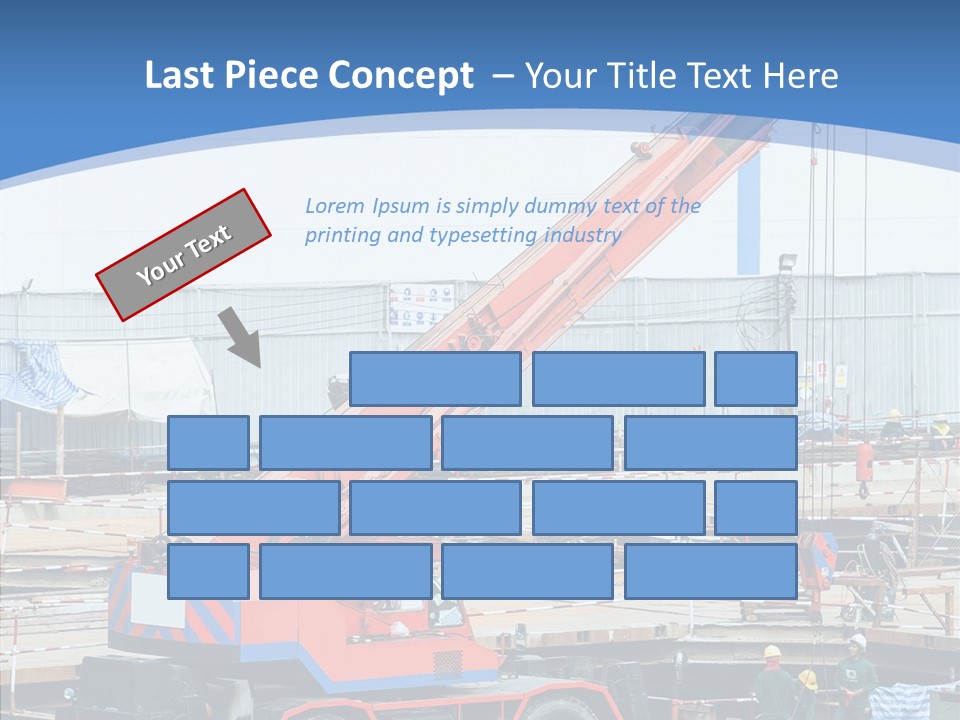 Last Piece Concept – Your Title Text Here

Your Text

Lorem Ipsum is simply dummy text of the printing and typesetting industry